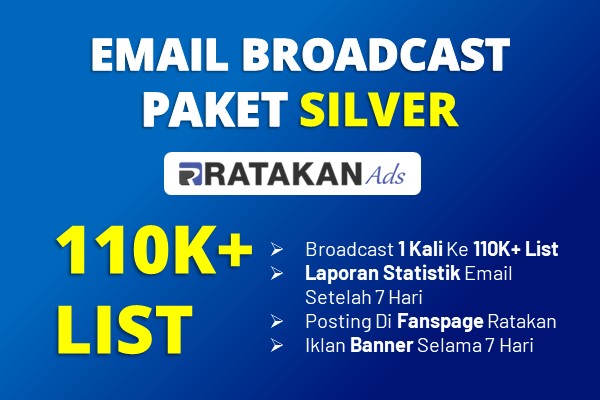 EMAIL BROADCAST
PAKET SILVER

RATAKAN Ads

110K+
LIST

➢ Broadcast 1 Kali Ke 110K+ List
➢ Laporan Statistik Email Setelah 7 Hari
➢ Posting Di Fanspage Ratakan
➢ Iklan Banner Selama 7 Hari